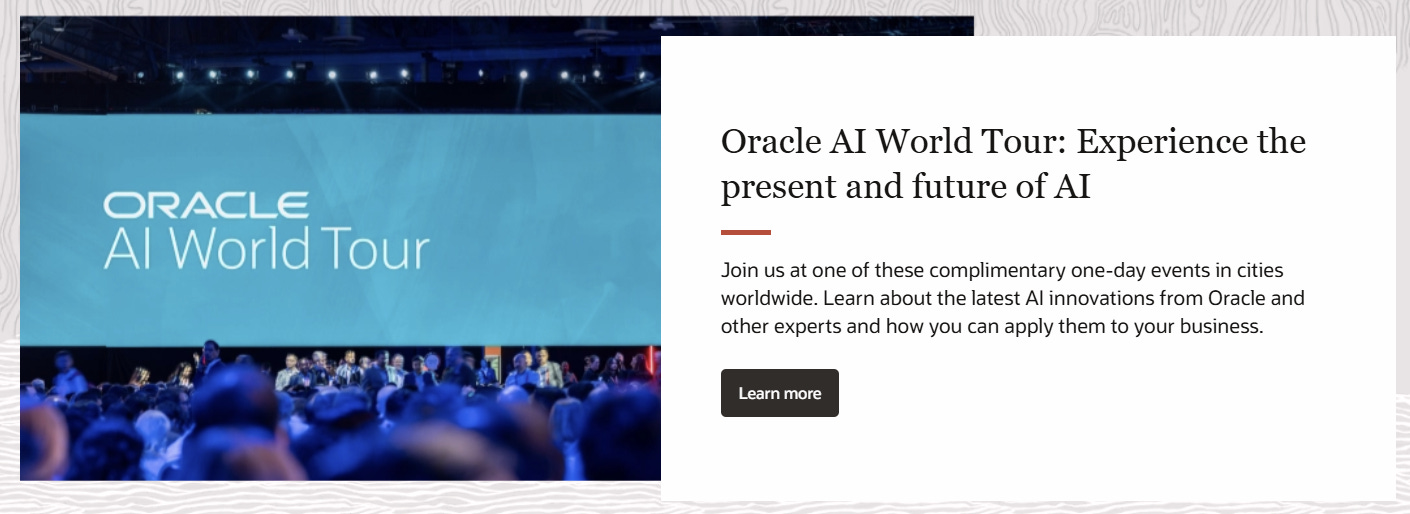 ORACLE
AI World Tour

Oracle AI World Tour: Experience the present and future of AI

Join us at one of these complimentary one-day events in cities worldwide. Learn about the latest AI innovations from Oracle and other experts and how you can apply them to your business.

Learn more